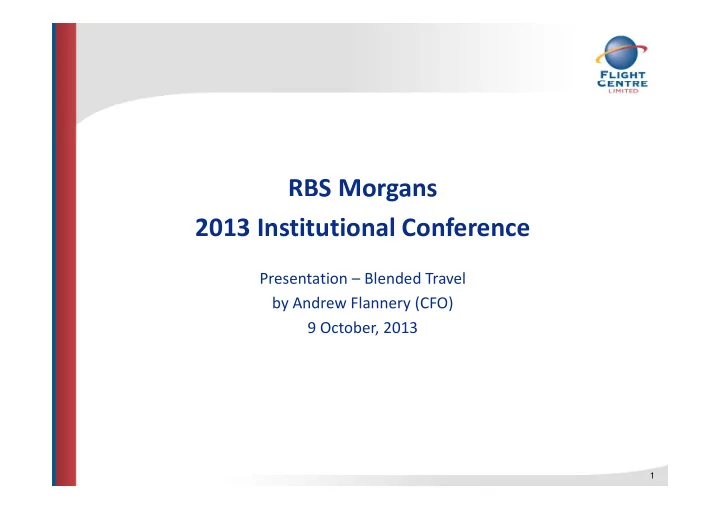 FLIGHT CENTRE LIMITED

RBS Morgans
2013 Institutional Conference

Presentation – Blended Travel
by Andrew Flannery (CFO)
9 October, 2013

1